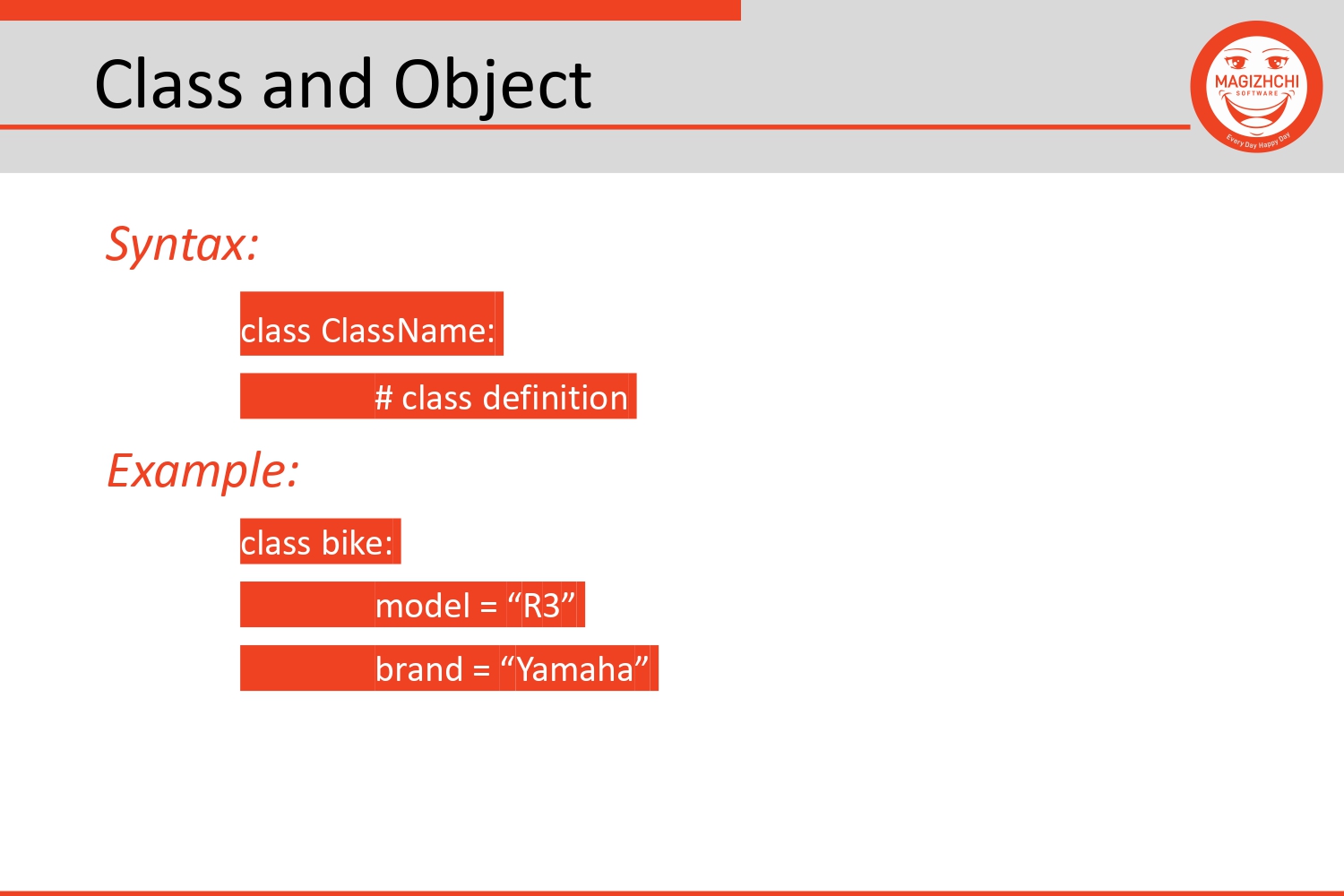 Class and Object

MAGIZHCHI SOFTWARE

Every Day Happy Day

Syntax:

class ClassName:

# class definition

Example:

class bike:

model = “R3”

brand = “Yamaha”